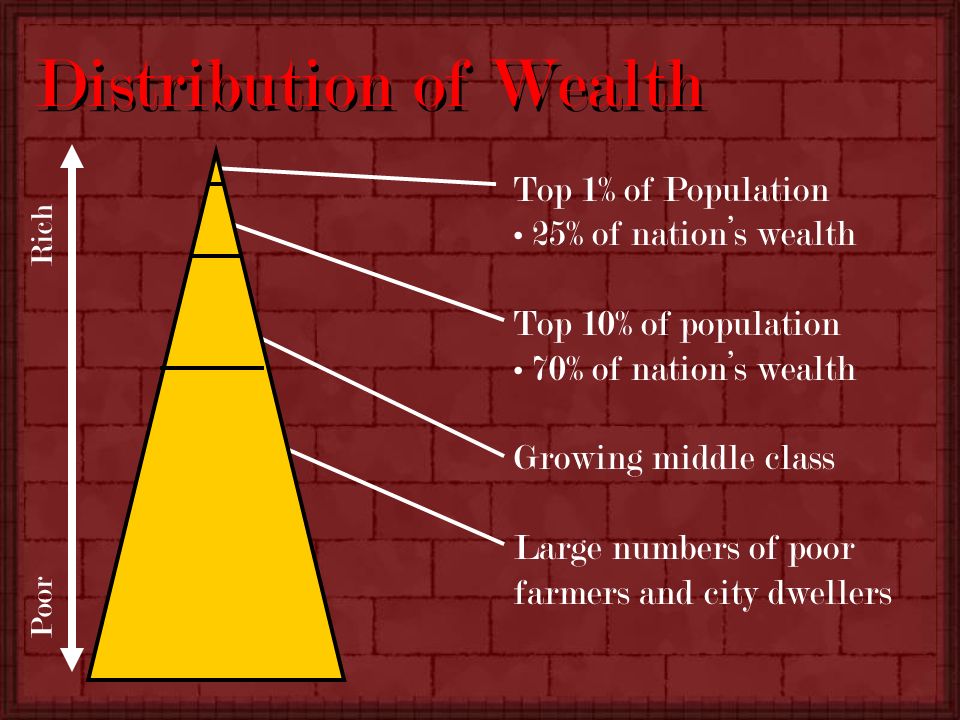 Distribution of Wealth

Rich

Poor

Top 1% of Population
• 25% of nation's wealth

Top 10% of population
• 70% of nation's wealth

Growing middle class

Large numbers of poor farmers and city dwellers